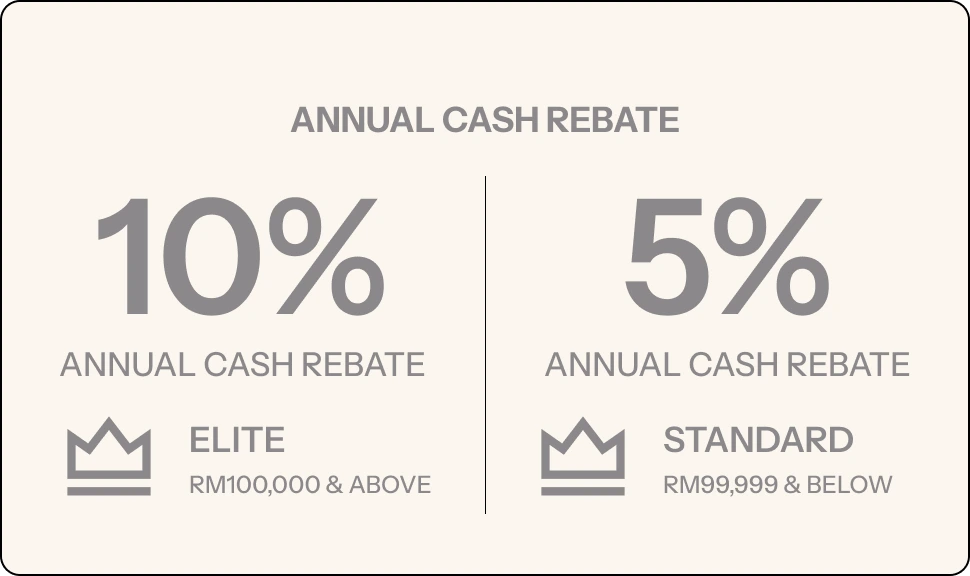 ANNUAL CASH REBATE

10%
ANNUAL CASH REBATE

ELITE
RM100,000 & ABOVE

5%
ANNUAL CASH REBATE

STANDARD
RM99,999 & BELOW